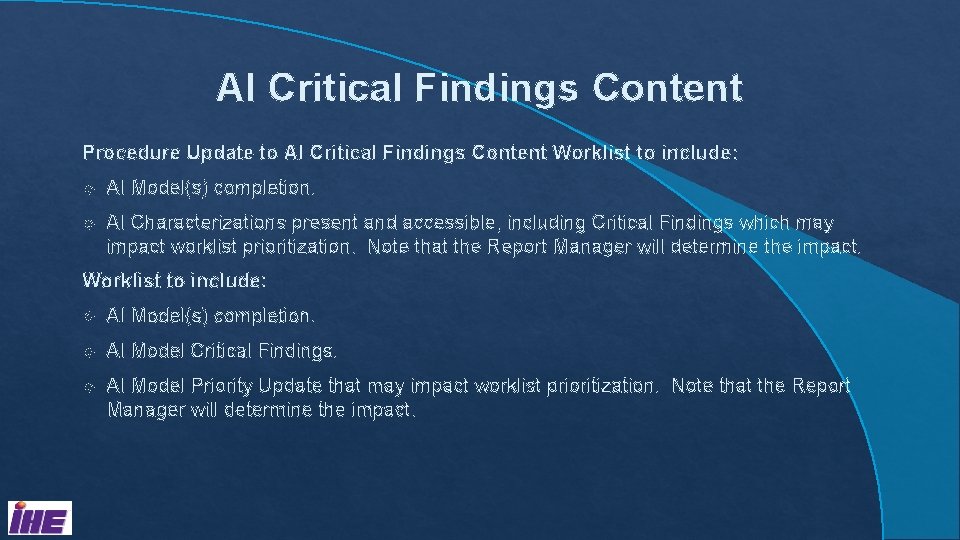 AI Critical Findings Content

Procedure Update to AI Critical Findings Content Worklist to include:

AI Model(s) completion.

AI Characterizations present and accessible, including Critical Findings which may impact worklist prioritization. Note that the Report Manager will determine the impact.

Worklist to include:

AI Model(s) completion.

AI Model Critical Findings.

AI Model Priority Update that may impact worklist prioritization. Note that the Report Manager will determine the impact.

IHE